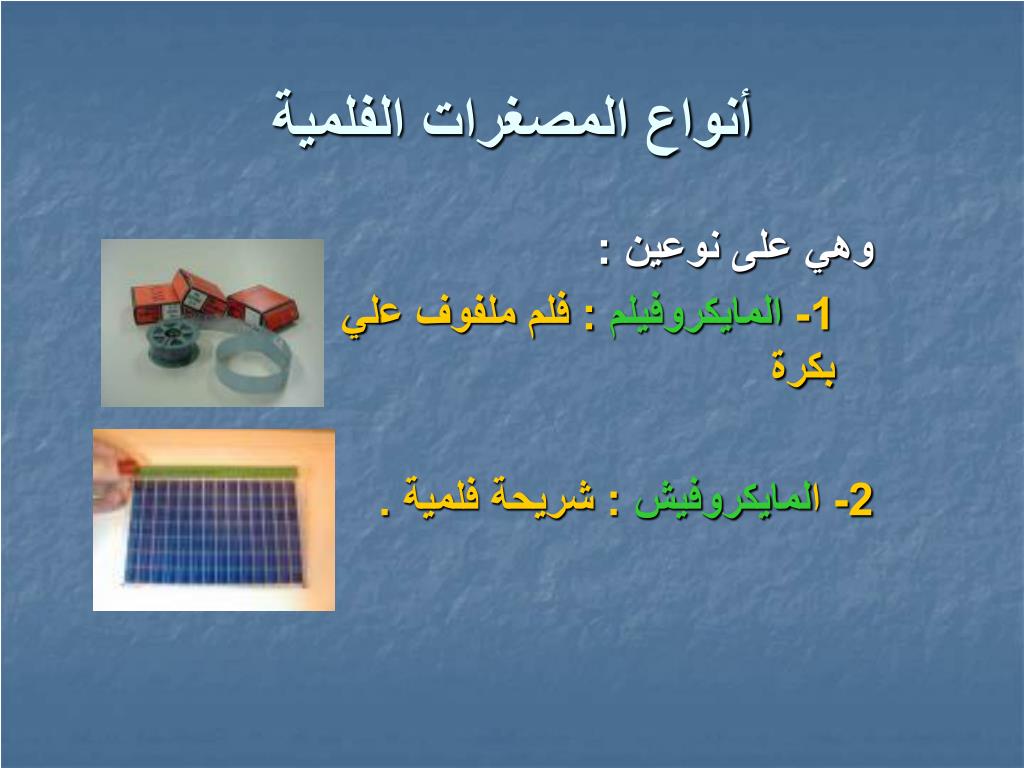 أنواع المصغرات الفلمية

وهي على نوعين :

1- المايكروفيلم : فلم ملفوف علي بكرة

2- المايكروفيش : شريحة فلمية .